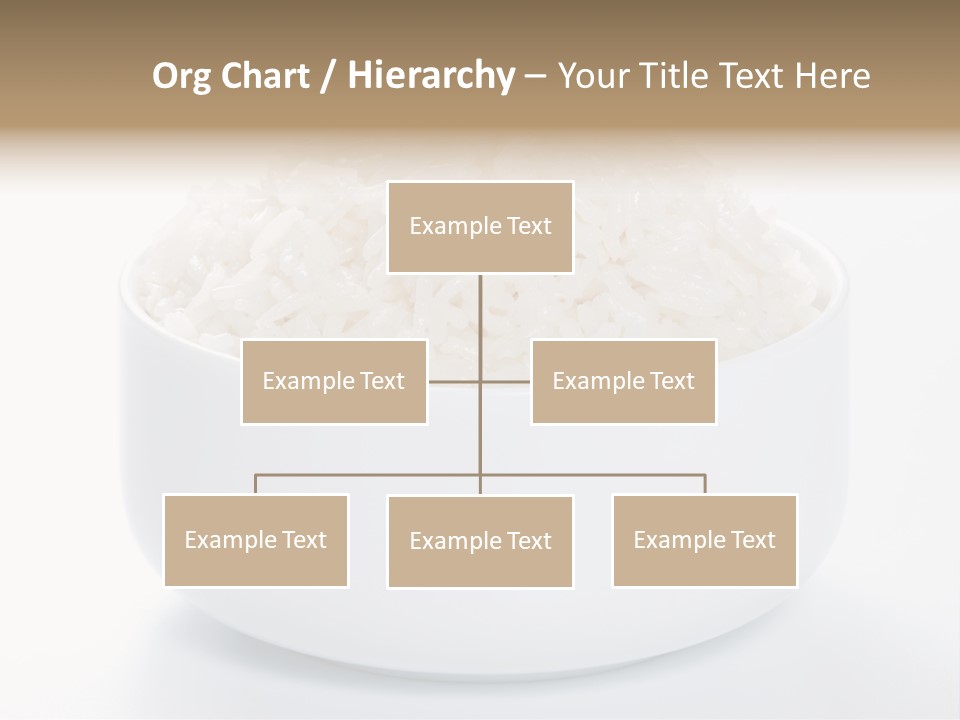 Org Chart / Hierarchy – Your Title Text Here

Example Text

Example Text

Example Text

Example Text

Example Text

Example Text